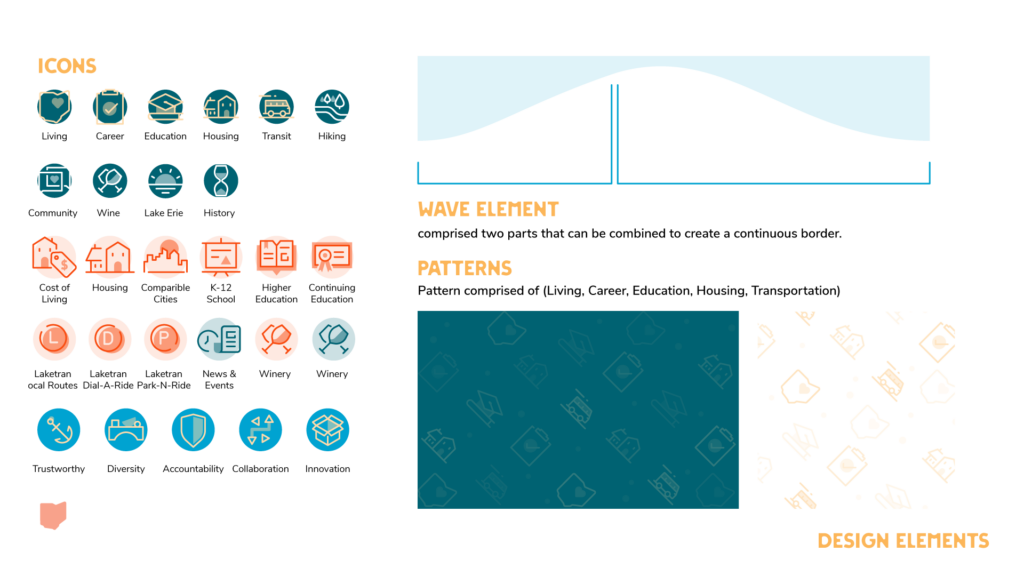 ICONS

Living
Career
Education
Housing
Transit
Hiking

Community
Wine
Lake Erie
History

Cost of Living
Housing
Comparible Cities
K-12 School
Higher Education
Continuing Education

Laketran ocal Routes
Laketran Dial-A-Ride
Laketran Park-N-Ride
News & Events
Winery
Winery

Trustworthy
Diversity
Accountability
Collaboration
Innovation

WAVE ELEMENT

comprised two parts that can be combined to create a continuous border.

PATTERNS

Pattern comprised of (Living, Career, Education, Housing, Transportation)

DESIGN ELEMENTS